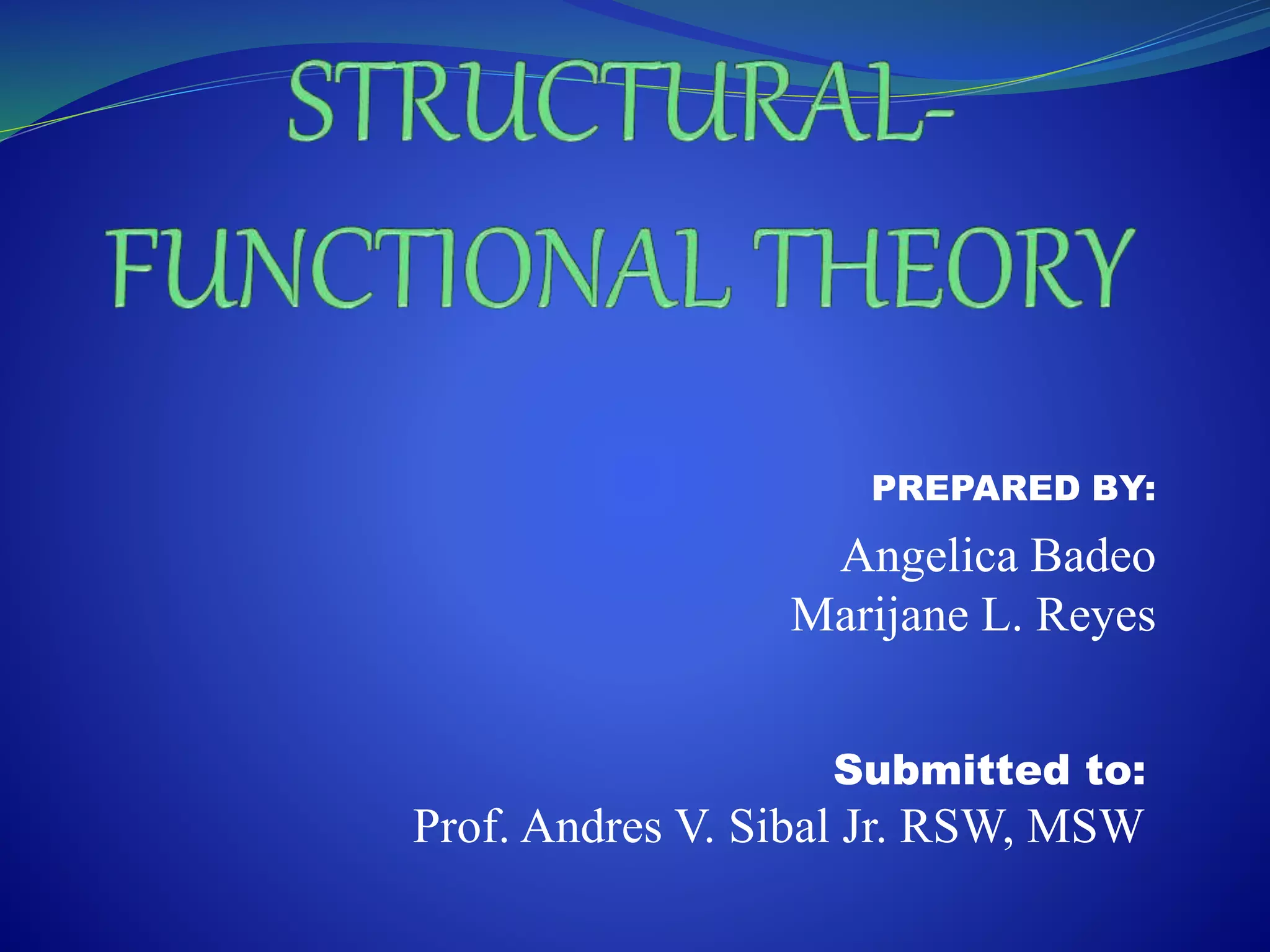 STRUCTURAL-FUNCTIONAL THEORY

PREPARED BY:
Angelica Badeo
Marijane L. Reyes

Submitted to:
Prof. Andres V. Sibal Jr. RSW, MSW